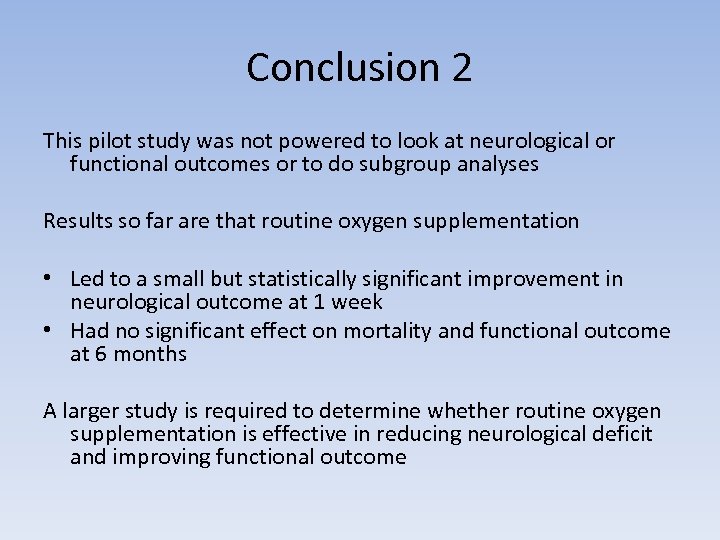 Conclusion 2

This pilot study was not powered to look at neurological or functional outcomes or to do subgroup analyses

Results so far are that routine oxygen supplementation

• Led to a small but statistically significant improvement in neurological outcome at 1 week
• Had no significant effect on mortality and functional outcome at 6 months

A larger study is required to determine whether routine oxygen supplementation is effective in reducing neurological deficit and improving functional outcome